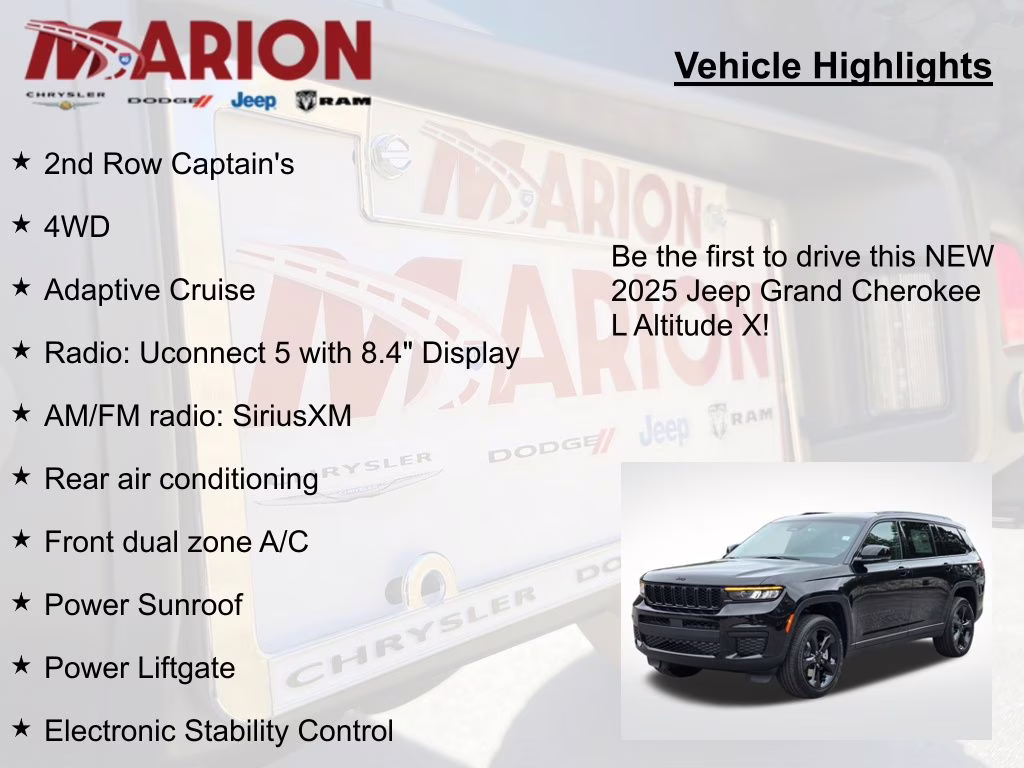 MARION
CHRYSLER DODGE Jeep RAM

Vehicle Highlights

★ 2nd Row Captain's

★ 4WD

★ Adaptive Cruise

★ Radio: Uconnect 5 with 8.4" Display

★ AM/FM radio: SiriusXM

★ Rear air conditioning

★ Front dual zone A/C

★ Power Sunroof

★ Power Liftgate

★ Electronic Stability Control

Be the first to drive this NEW 2025 Jeep Grand Cherokee L Altitude X!

MARION
MARION
CHRYSLER DODGE Jeep RAM
CHRYSLER DO